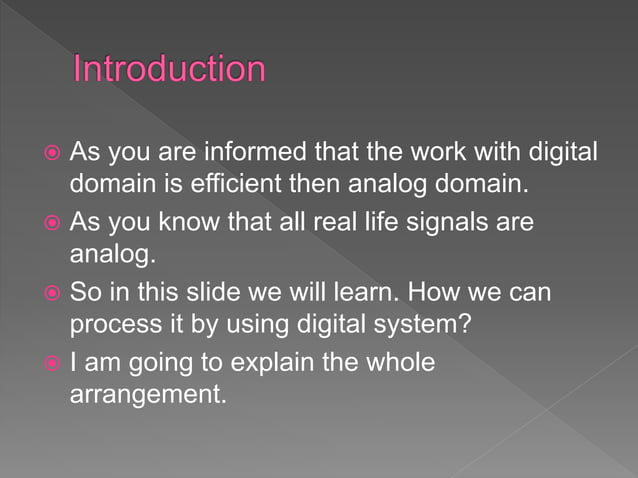 Introduction

As you are informed that the work with digital domain is efficient then analog domain.

As you know that all real life signals are analog.

So in this slide we will learn. How we can process it by using digital system?

I am going to explain the whole arrangement.